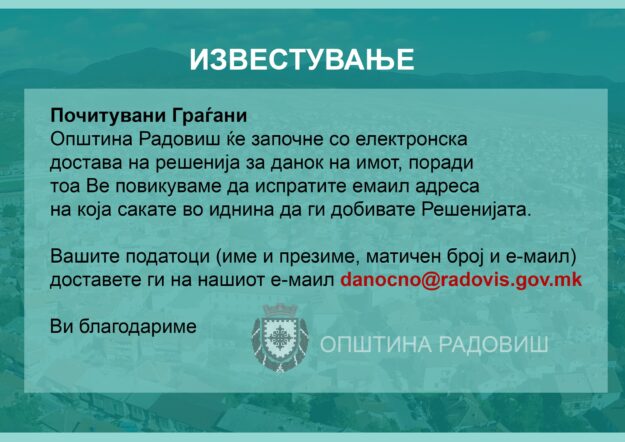 ИЗВЕСТУВАЊЕ

Почитувани Граѓани
Општина Радовиш ќе започне со електронска достава на решенија за данок на имот, поради тоа Ве повикуваме да испратите емаил адреса на која сакате во иднина да ги добивате Решенијата.

Вашите податоци (име и презиме, матичен број и е-маил) доставете ги на нашиот е-маил danocno@radovis.gov.mk

Ви благодариме

ОПШТИНА РАДОВИШ